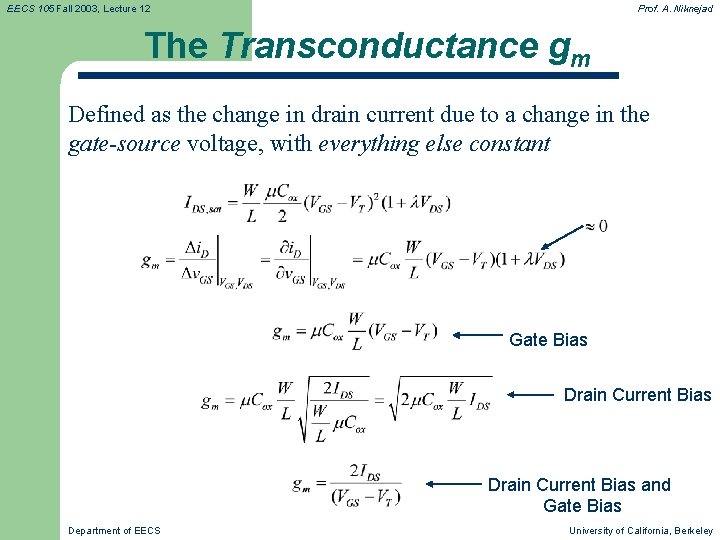 EECS 105 Fall 2003, Lecture 12

Prof. A. Niknejad

The Transconductance $g_m$

Defined as the change in drain current due to a change in the gate-source voltage, with everything else constant

$I_{DS,sat} = \frac{W}{L}\frac{\mu C_{ox}}{2}(V_{GS}-V_T)^2(1+\lambda V_{DS})$

$\approx 0$

$g_m = \left.\frac{\Delta i_D}{\Delta v_{GS}}\right|_{V_{GS},V_{DS}} = \left.\frac{\partial i_D}{\partial v_{GS}}\right|_{V_{GS},V_{DS}} = \mu C_{ox}\frac{W}{L}(V_{GS}-V_T)(1+\lambda V_{DS})$

$g_m = \mu C_{ox}\frac{W}{L}(V_{GS}-V_T)$

Gate Bias

$g_m = \mu C_{ox}\frac{W}{L}\sqrt{\frac{2I_{DS}}{\frac{W}{L}\mu C_{ox}}} = \sqrt{2\mu C_{ox}\frac{W}{L}I_{DS}}$

Drain Current Bias

$g_m = \frac{2I_{DS}}{(V_{GS}-V_T)}$

Drain Current Bias and Gate Bias

Department of EECS

University of California, Berkeley